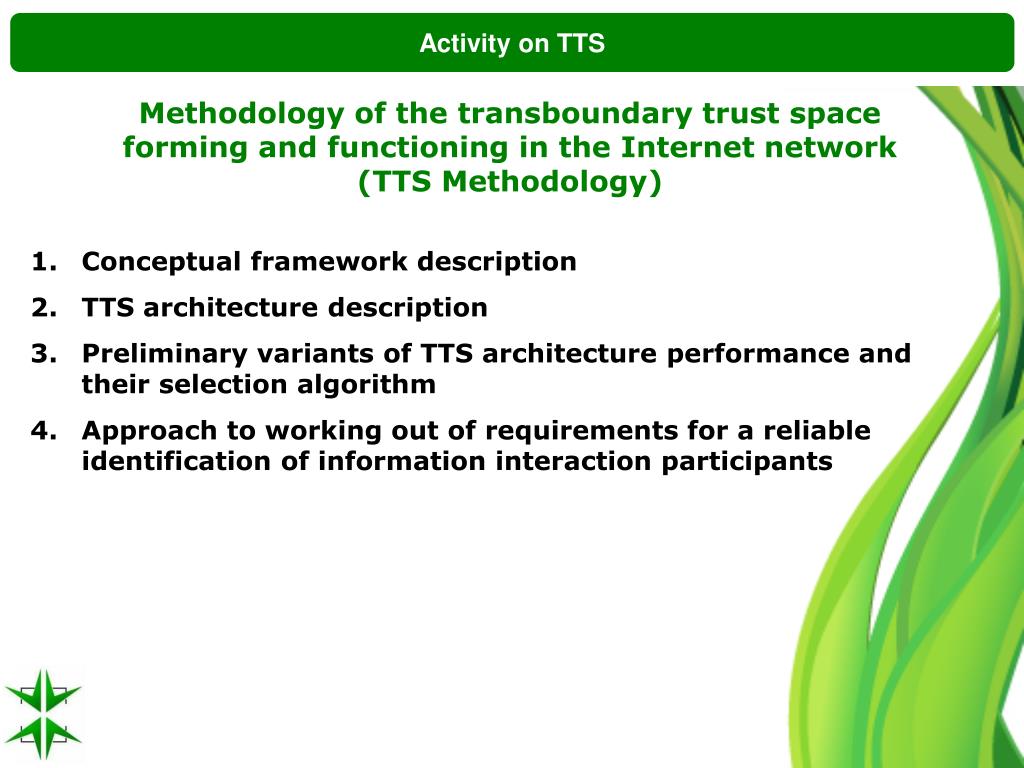 Activity on TTS

Methodology of the transboundary trust space forming and functioning in the Internet network (TTS Methodology)

1. Conceptual framework description
2. TTS architecture description
3. Preliminary variants of TTS architecture performance and their selection algorithm
4. Approach to working out of requirements for a reliable identification of information interaction participants